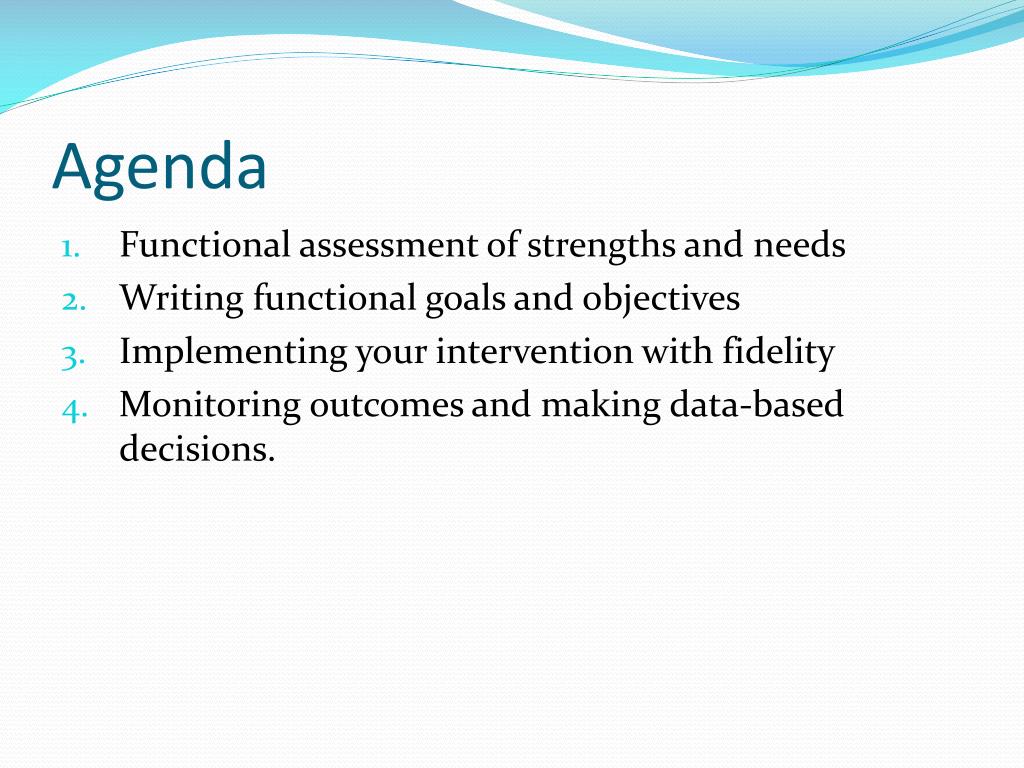 Agenda

1. Functional assessment of strengths and needs
2. Writing functional goals and objectives
3. Implementing your intervention with fidelity
4. Monitoring outcomes and making data-based decisions.